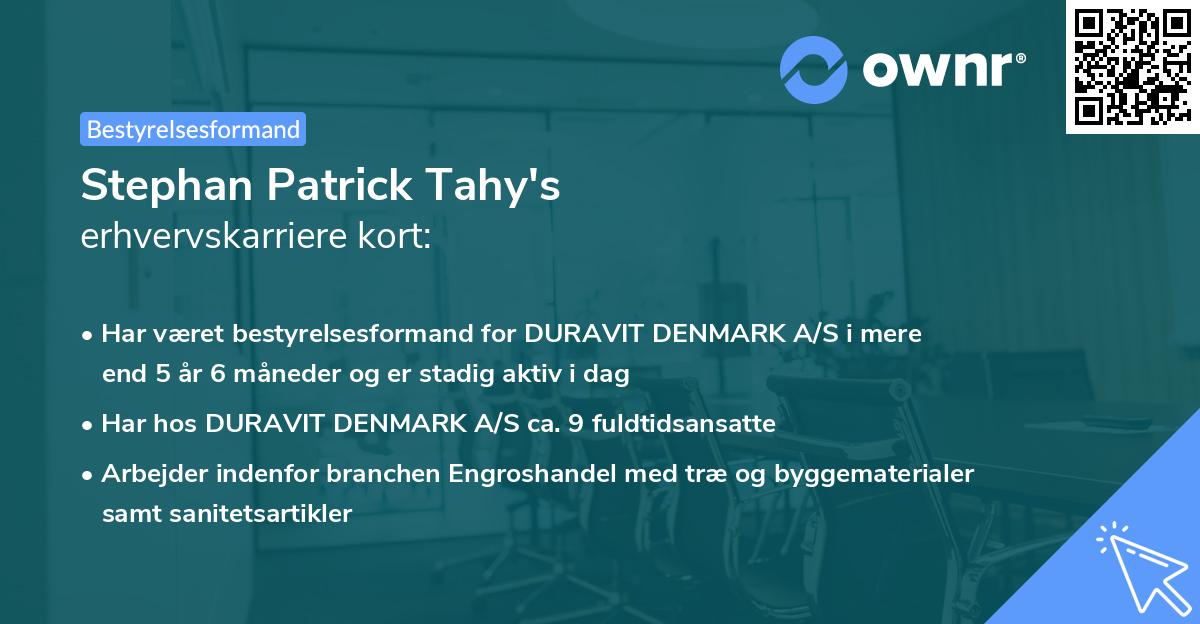 ownr®

Bestyrelsesformand

Stephan Patrick Tahy's
erhvervskarriere kort:

• Har været bestyrelsesformand for DURAVIT DENMARK A/S i mere end 5 år 6 måneder og er stadig aktiv i dag
• Har hos DURAVIT DENMARK A/S ca. 9 fuldtidsansatte
• Arbejder indenfor branchen Engroshandel med træ og byggematerialer samt sanitetsartikler